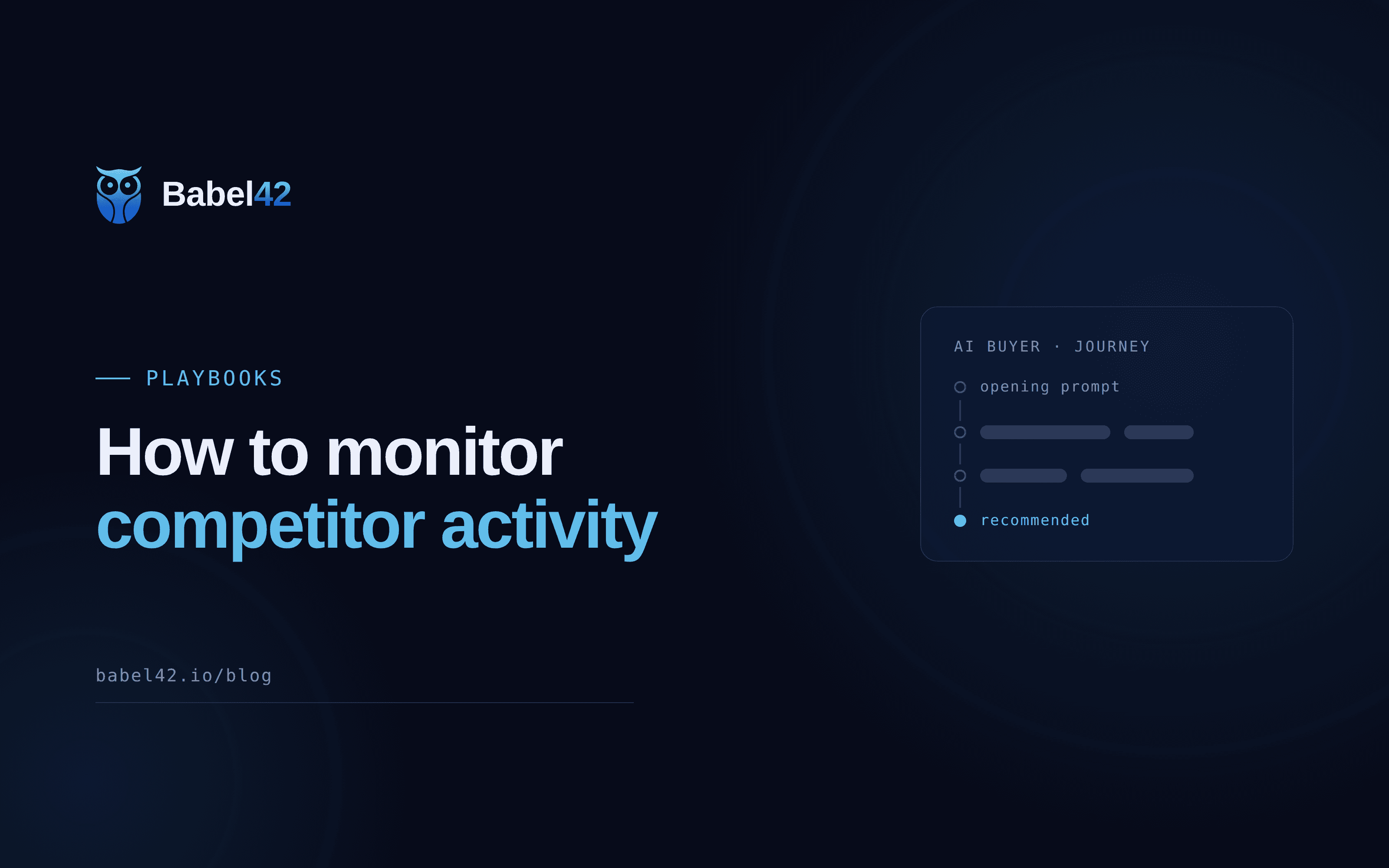 Babel42

PLAYBOOKS

How to monitor competitor activity

babel42.io/blog

AI BUYER · JOURNEY

opening prompt

recommended